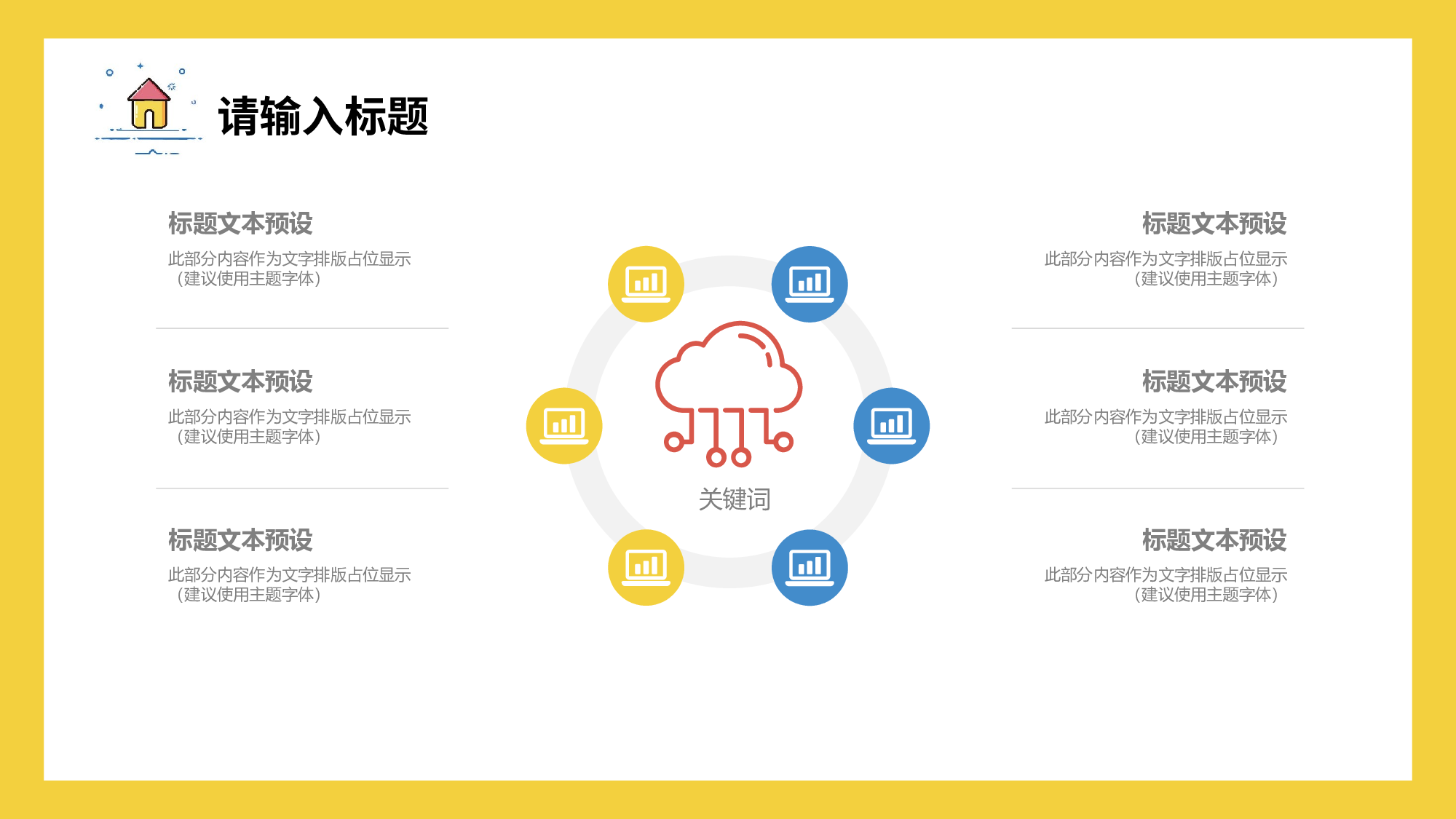 请输入标题

标题文本预设
此部分内容作为文字排版占位显示（建议使用主题字体）

标题文本预设
此部分内容作为文字排版占位显示（建议使用主题字体）

标题文本预设
此部分内容作为文字排版占位显示（建议使用主题字体）

关键词

标题文本预设
此部分内容作为文字排版占位显示（建议使用主题字体）

标题文本预设
此部分内容作为文字排版占位显示（建议使用主题字体）

标题文本预设
此部分内容作为文字排版占位显示（建议使用主题字体）